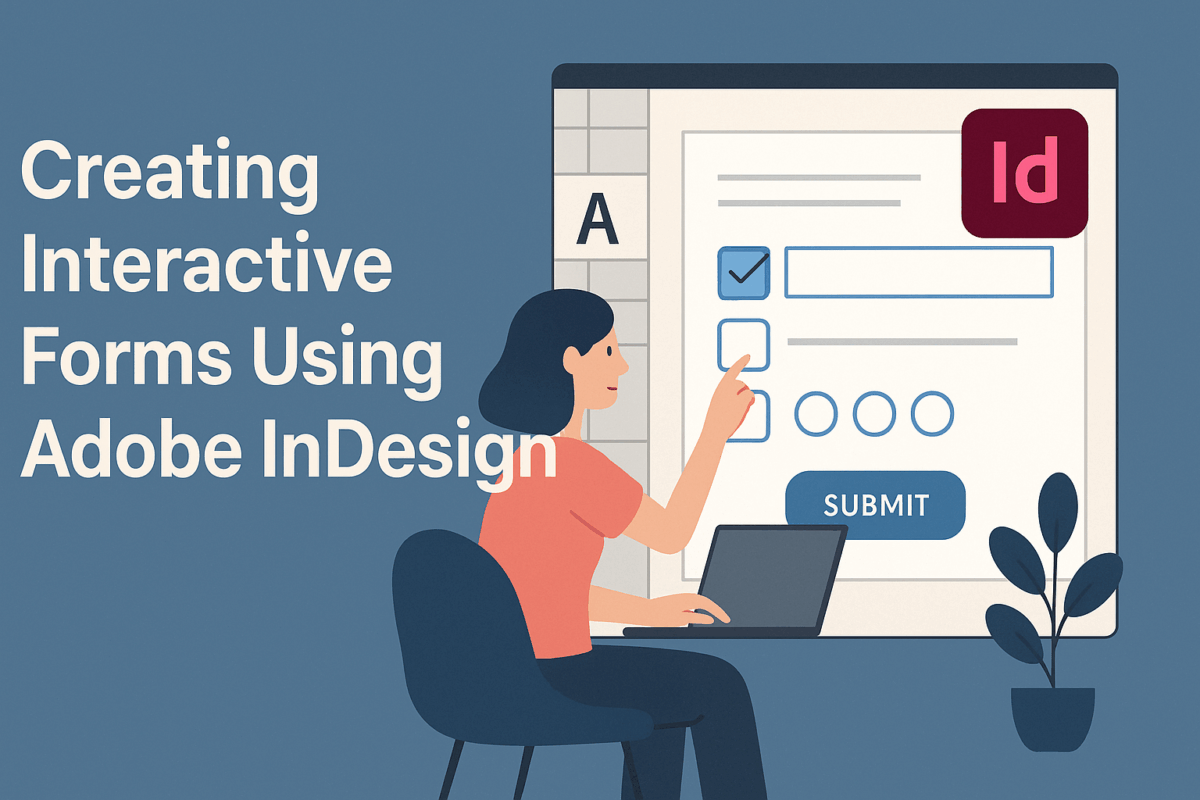 Creating Interactive Forms Using Adobe InDesign

A

Id

SUBMIT